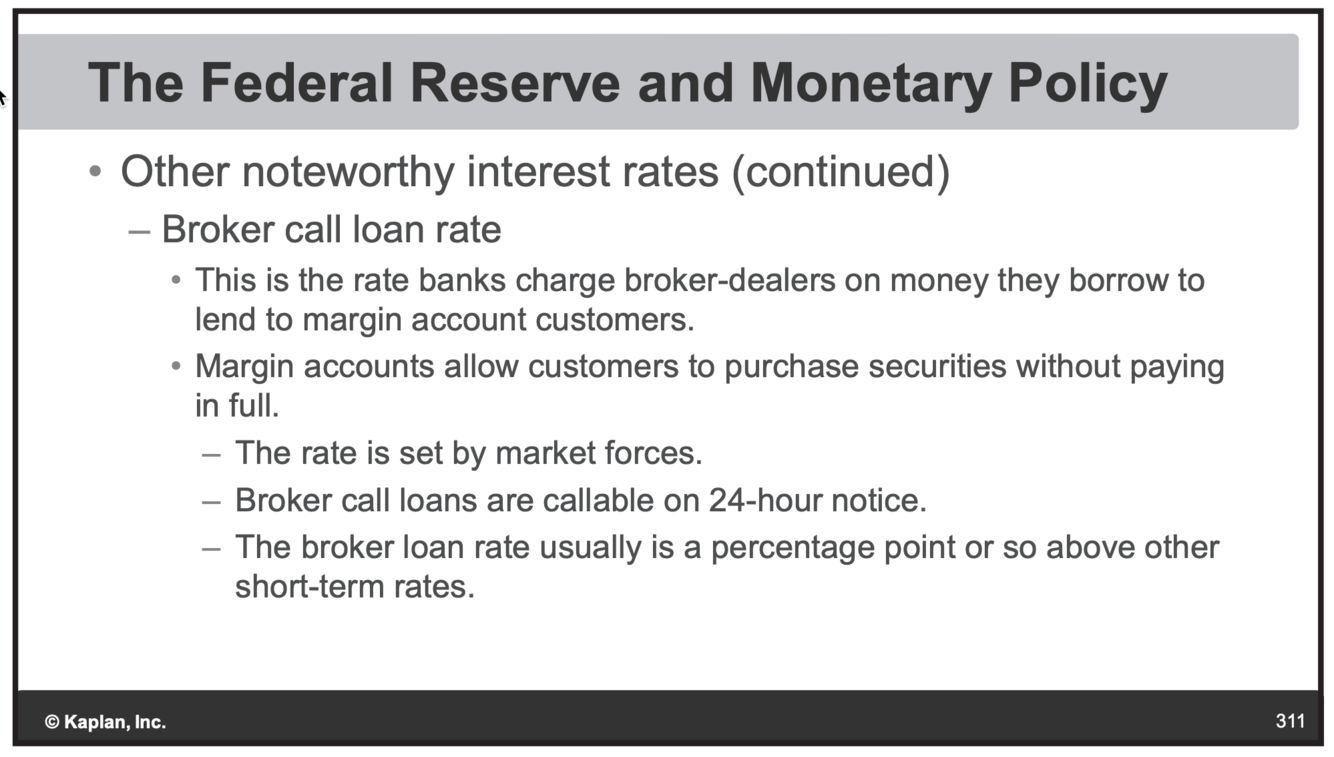 The Federal Reserve and Monetary Policy

• Other noteworthy interest rates (continued)

– Broker call loan rate

• This is the rate banks charge broker-dealers on money they borrow to lend to margin account customers.

• Margin accounts allow customers to purchase securities without paying in full.

– The rate is set by market forces.

– Broker call loans are callable on 24-hour notice.

– The broker loan rate usually is a percentage point or so above other short-term rates.

© Kaplan, Inc.

311